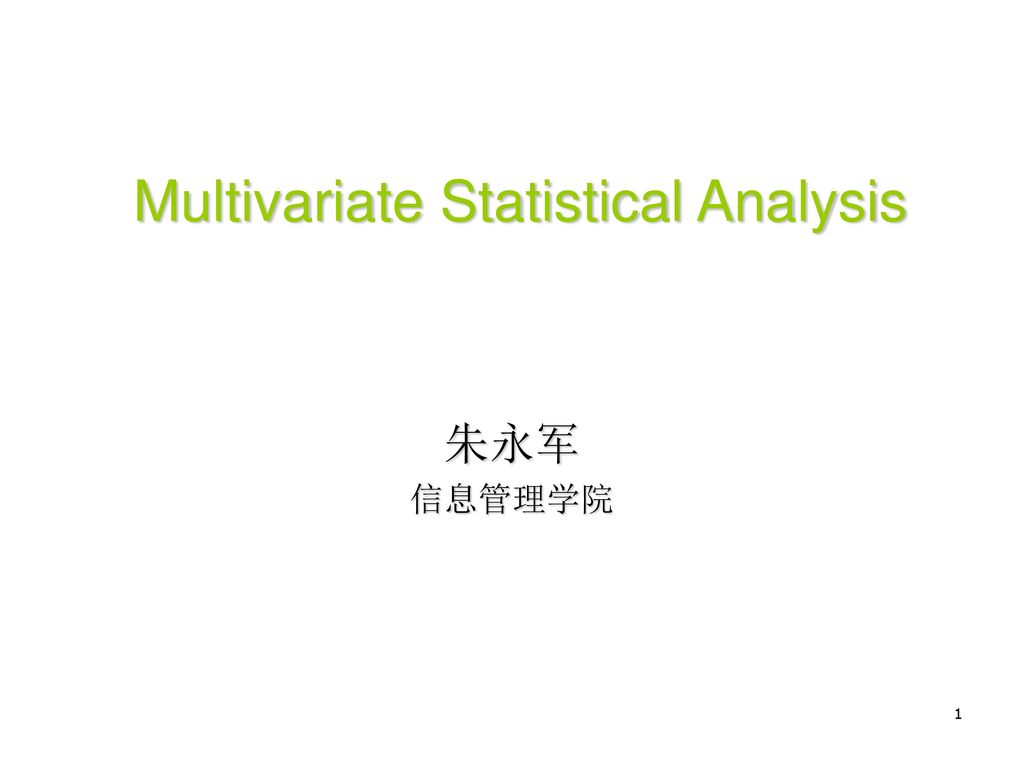 Multivariate Statistical Analysis

朱永军
信息管理学院

1